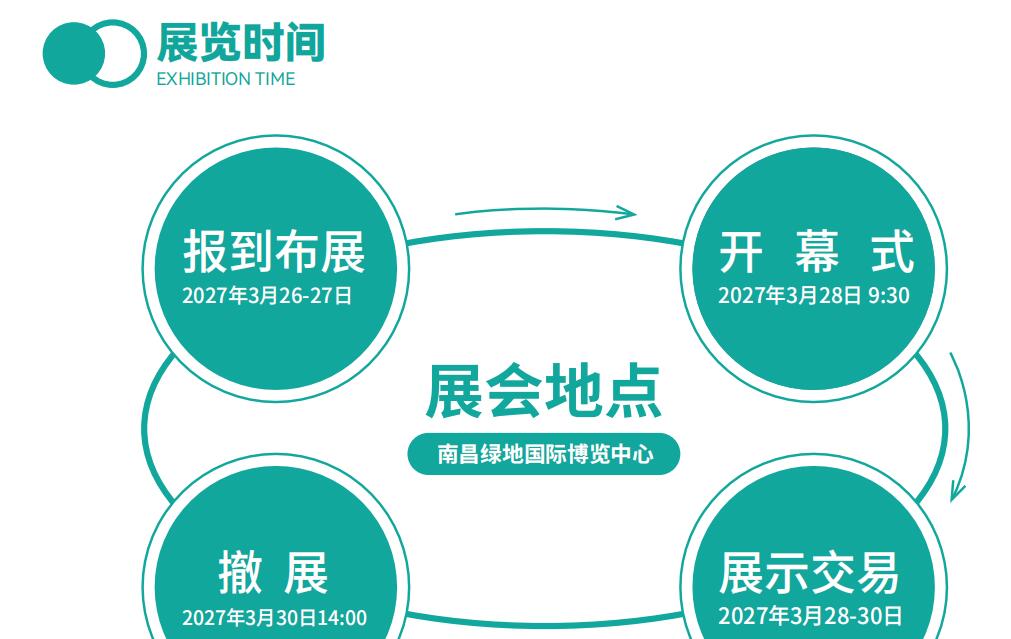 展览时间
EXHIBITION TIME

报到布展
2027年3月26-27日

开 幕 式
2027年3月28日 9:30

展会地点
南昌绿地国际博览中心

撤 展
2027年3月30日14:00

展示交易
2027年3月28-30日